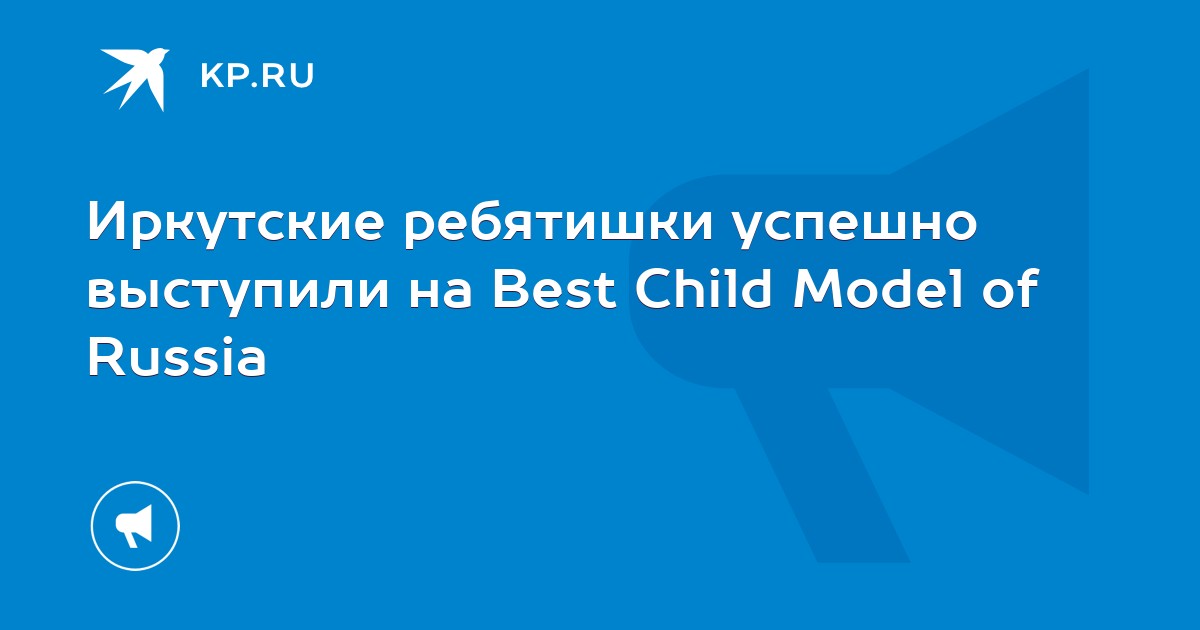 KP.RU

Иркутские ребятишки успешно выступили на Best Child Model of Russia